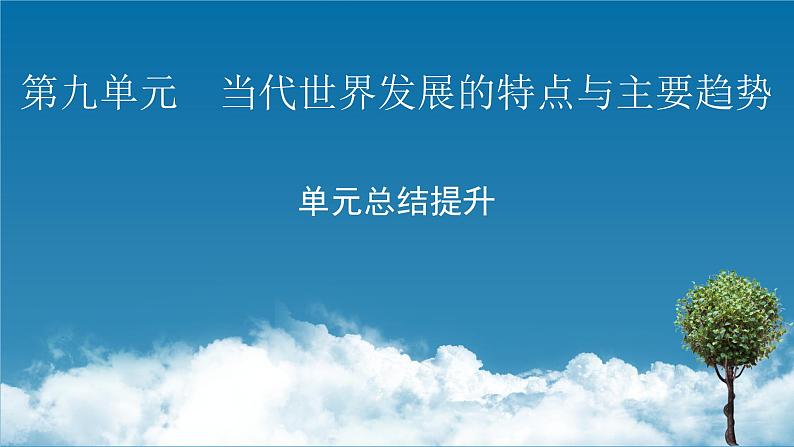 第九单元　当代世界发展的特点与主要趋势

单元总结提升